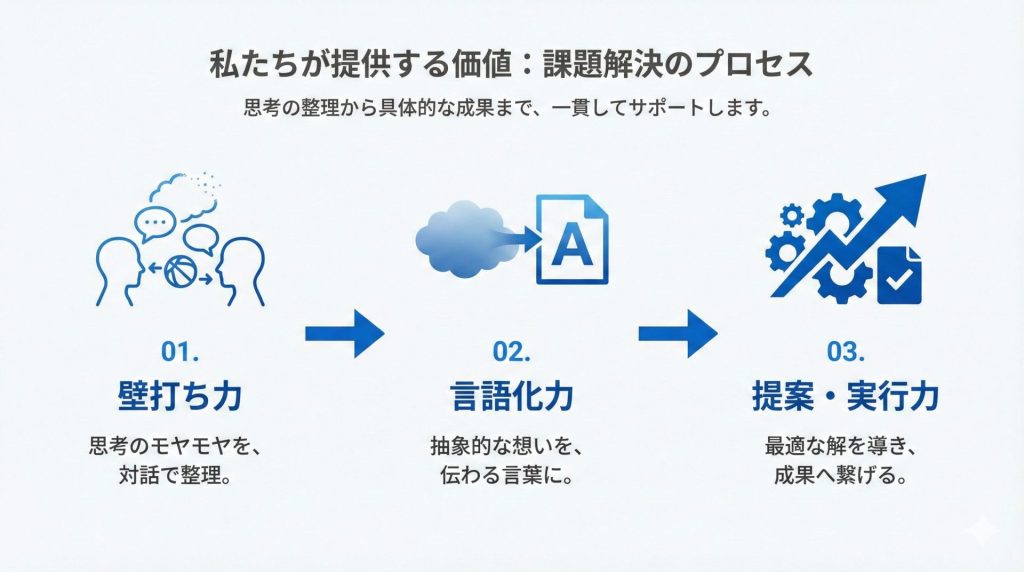 私たちが提供する価値：課題解決のプロセス

思考の整理から具体的な成果まで、一貫してサポートします。

A

01.

壁打ち力

思考のモヤモヤを、対話で整理。

02.

言語化力

抽象的な想いを、伝わる言葉に。

03.

提案・実行力

最適な解を導き、成果へ繋げる。